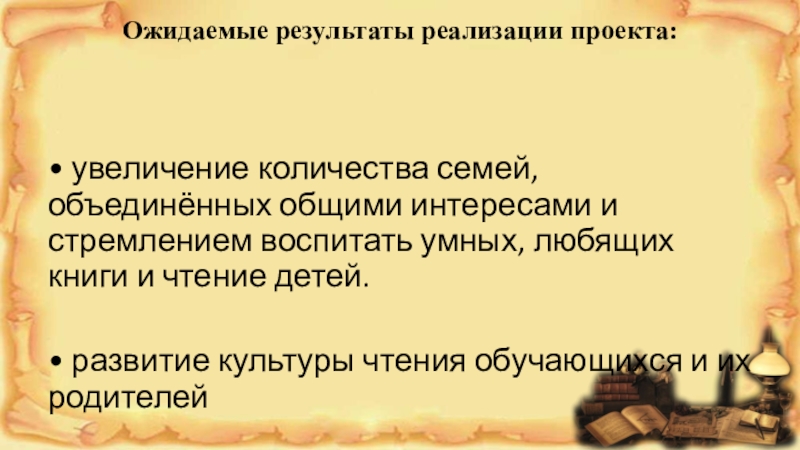 Ожидаемые результаты реализации проекта:

• увеличение количества семей, объединённых общими интересами и стремлением воспитать умных, любящих книги и чтение детей.

• развитие культуры чтения обучающихся и их родителей